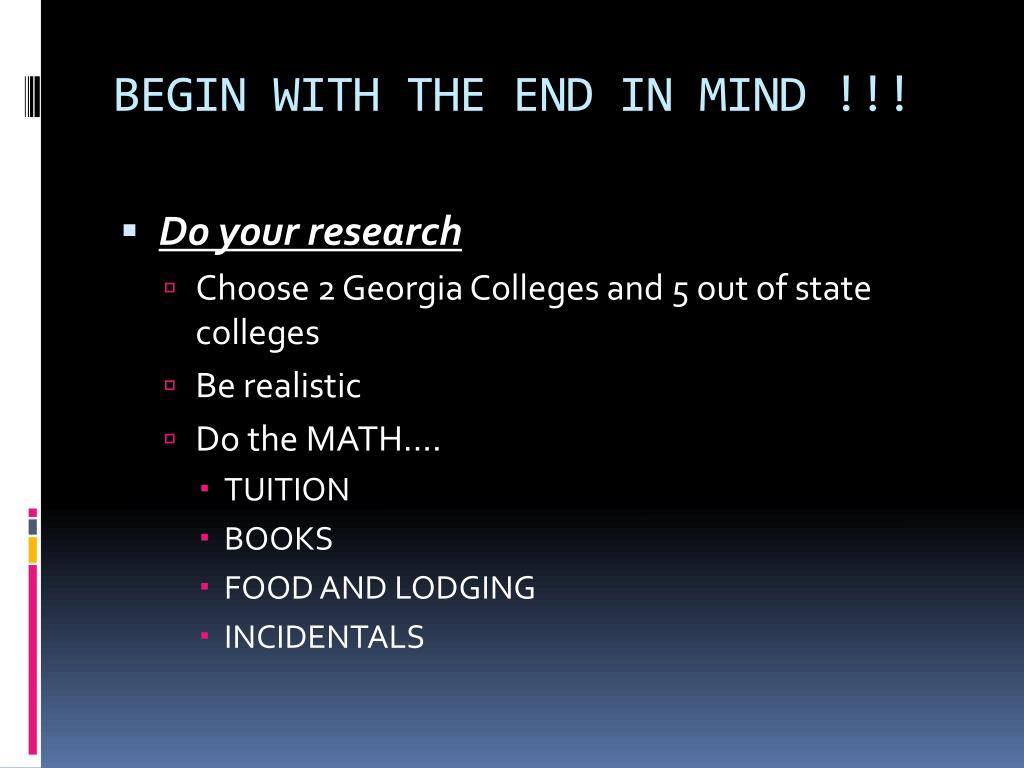 BEGIN WITH THE END IN MIND !!!

Do your research

Choose 2 Georgia Colleges and 5 out of state colleges

Be realistic

Do the MATH….

TUITION

BOOKS

FOOD AND LODGING

INCIDENTALS